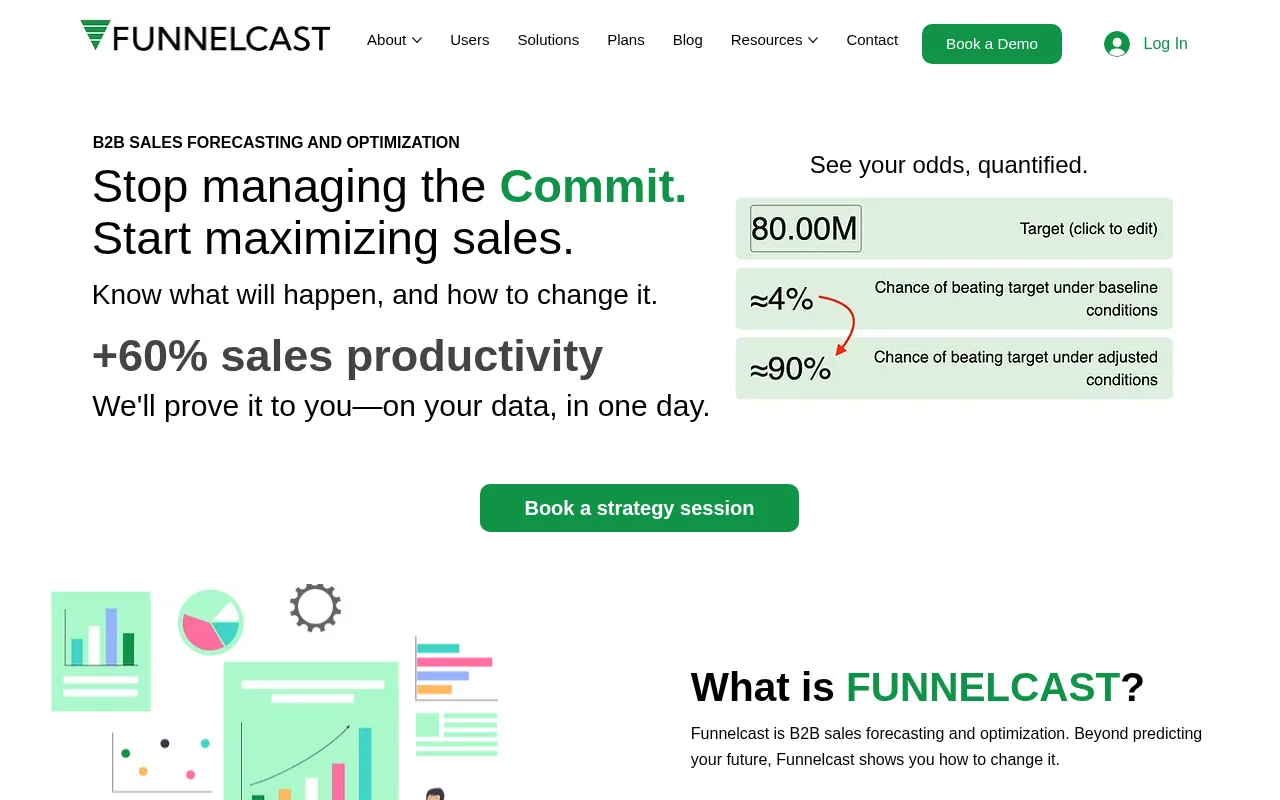 FUNNELCAST

About Users Solutions Plans Blog Resources Contact Book a Demo Log In

B2B SALES FORECASTING AND OPTIMIZATION

Stop managing the Commit. Start maximizing sales.

Know what will happen, and how to change it.

+60% sales productivity

We'll prove it to you—on your data, in one day.

See your odds, quantified.

80.00M Target (click to edit)

≈4% Chance of beating target under baseline conditions

≈90% Chance of beating target under adjusted conditions

Book a strategy session

What is FUNNELCAST?

Funnelcast is B2B sales forecasting and optimization. Beyond predicting your future, Funnelcast shows you how to change it.